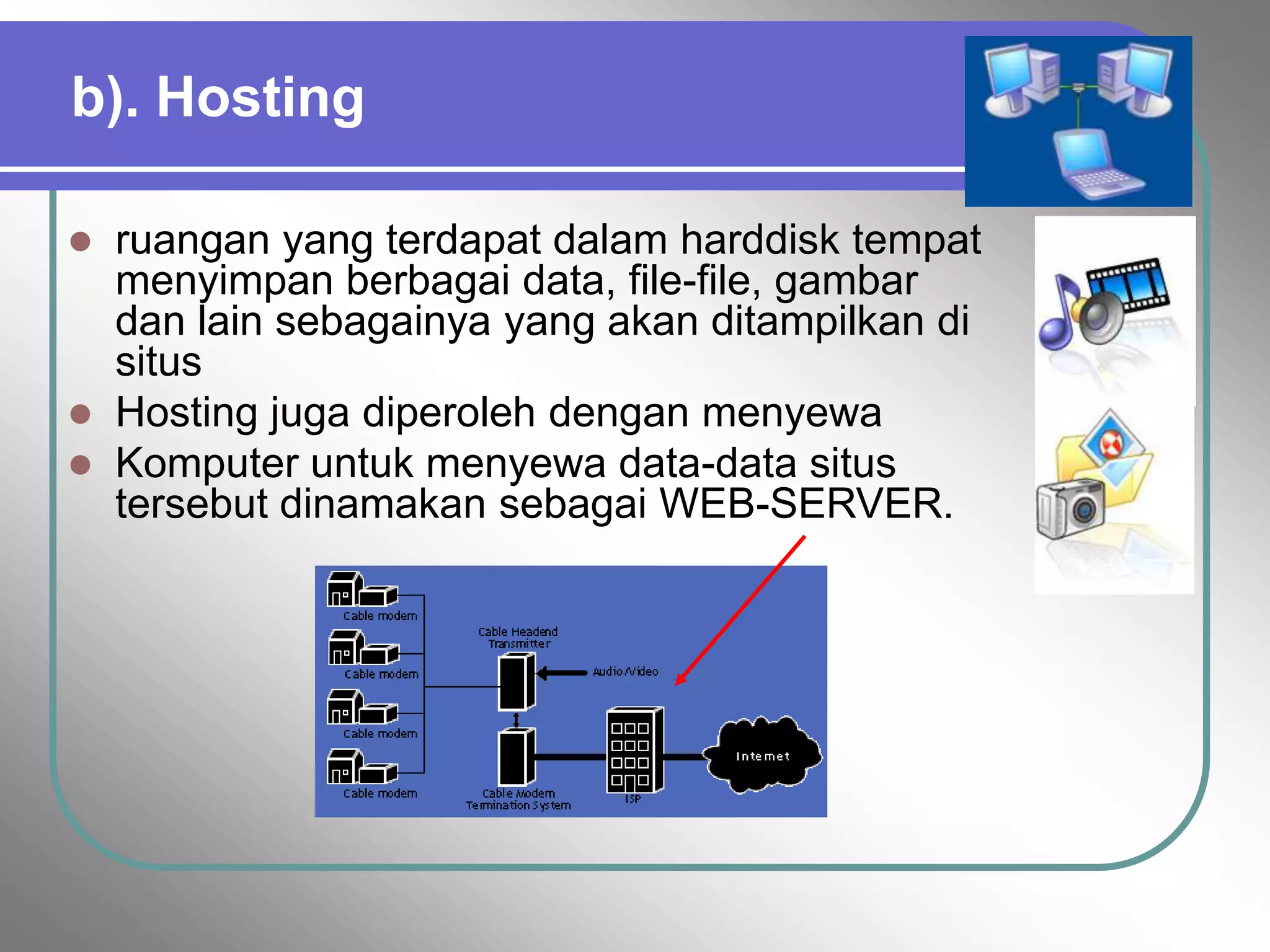 b). Hosting

- ruangan yang terdapat dalam harddisk tempat menyimpan berbagai data, file-file, gambar dan lain sebagainya yang akan ditampilkan di situs
- Hosting juga diperoleh dengan menyewa
- Komputer untuk menyewa data-data situs tersebut dinamakan sebagai WEB-SERVER.

Cable modem
Cable modem
Cable modem
Cable modem
Cable Headend Transmitter
Audio/Video
Cable Modem Termination System
ISP
Internet